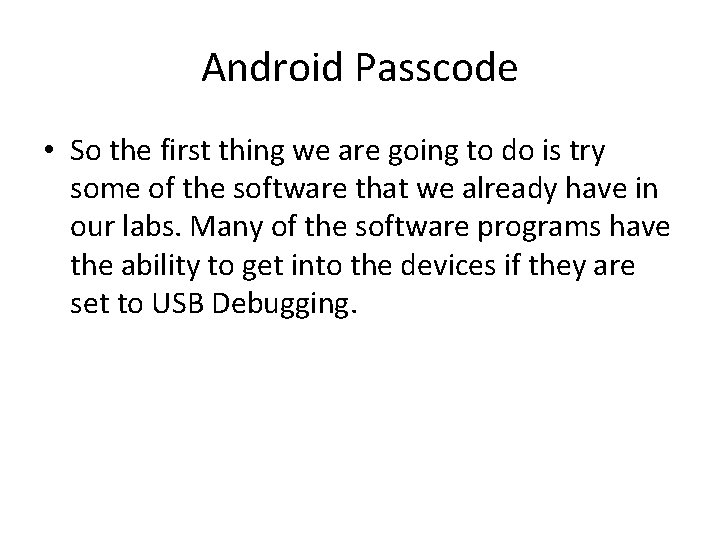 Android Passcode

• So the first thing we are going to do is try some of the software that we already have in our labs. Many of the software programs have the ability to get into the devices if they are set to USB Debugging.